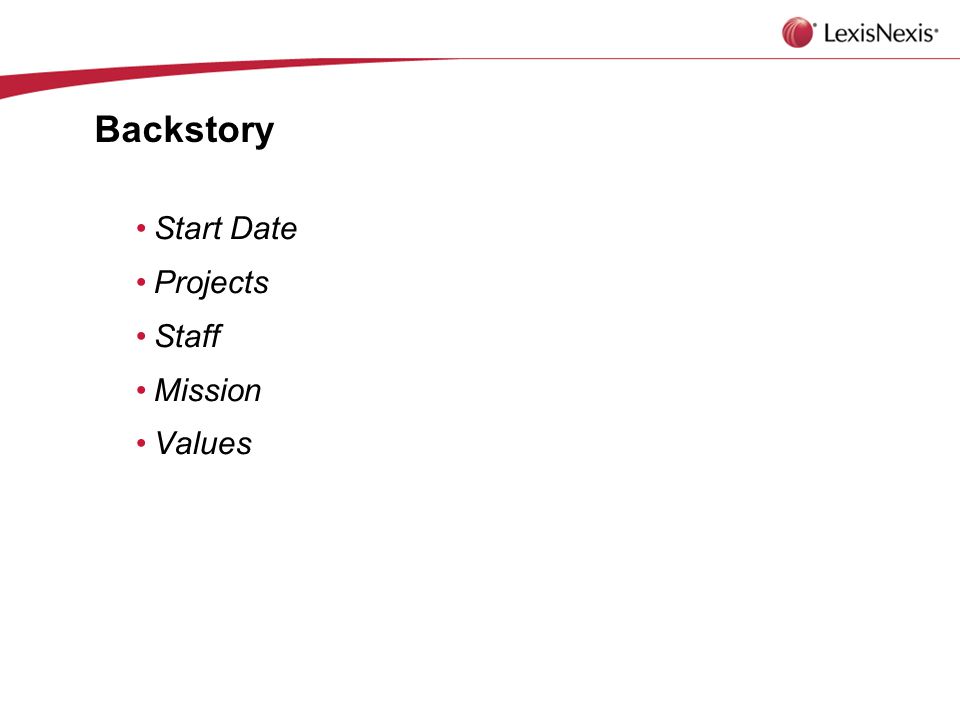 LexisNexis®

Backstory

• Start Date
• Projects
• Staff
• Mission
• Values